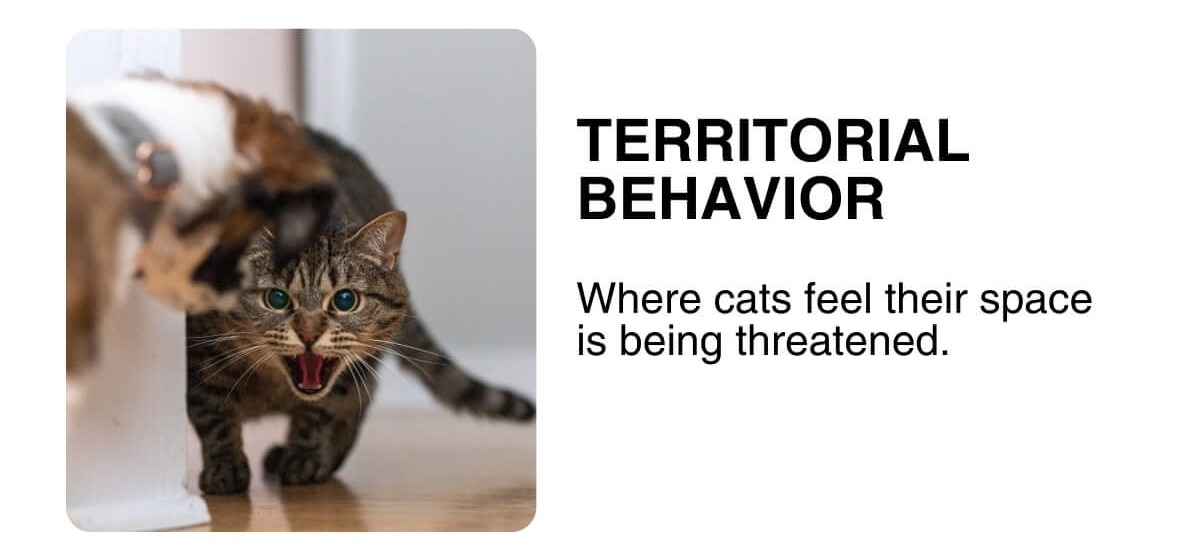 TERRITORIAL BEHAVIOR

Where cats feel their space is being threatened.